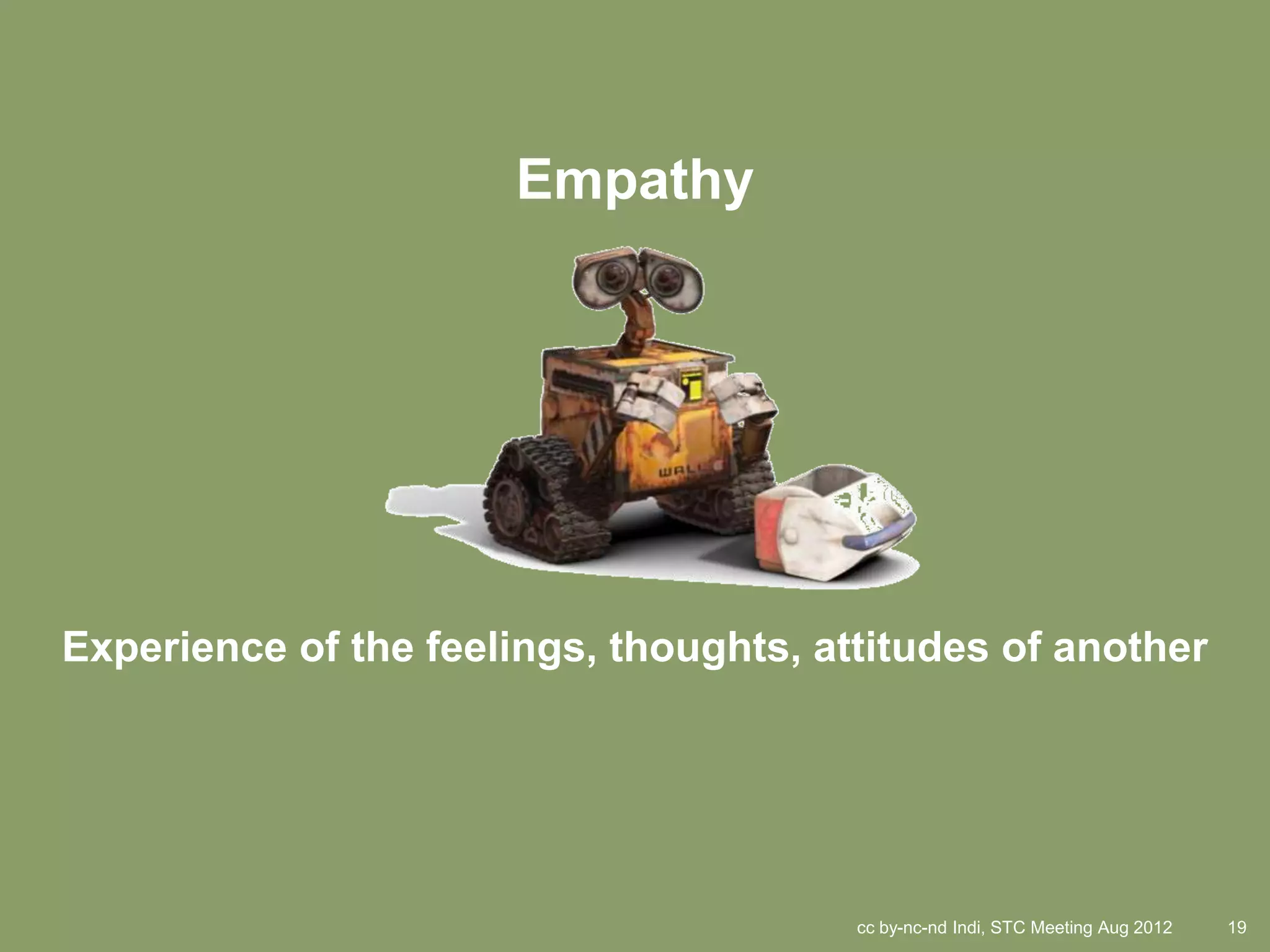 Empathy

WALL

Experience of the feelings, thoughts, attitudes of another

cc by-nc-nd Indi, STC Meeting Aug 2012

19